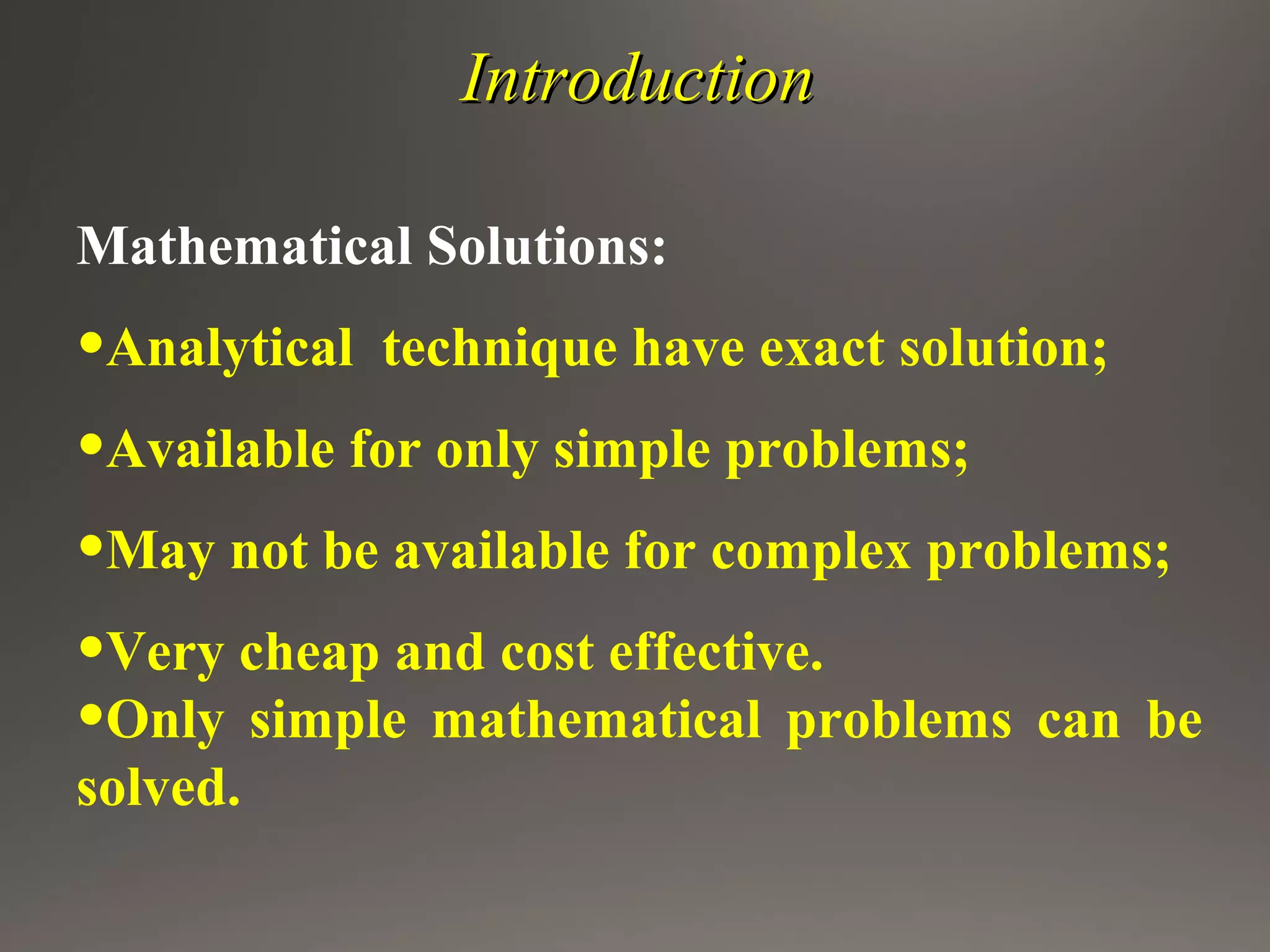 Introduction

Mathematical Solutions:

•Analytical technique have exact solution;

•Available for only simple problems;

•May not be available for complex problems;

•Very cheap and cost effective.
•Only simple mathematical problems can be solved.